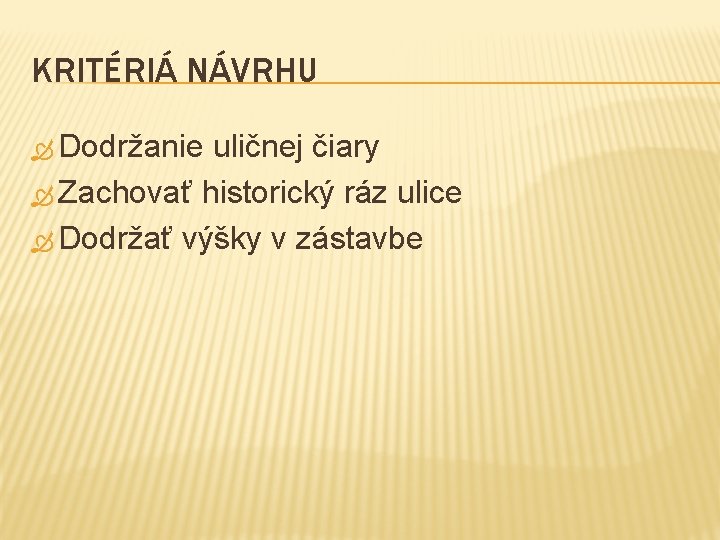 KRITÉRIÁ NÁVRHU

Dodržanie uličnej čiary
Zachovať historický ráz ulice
Dodržať výšky v zástavbe